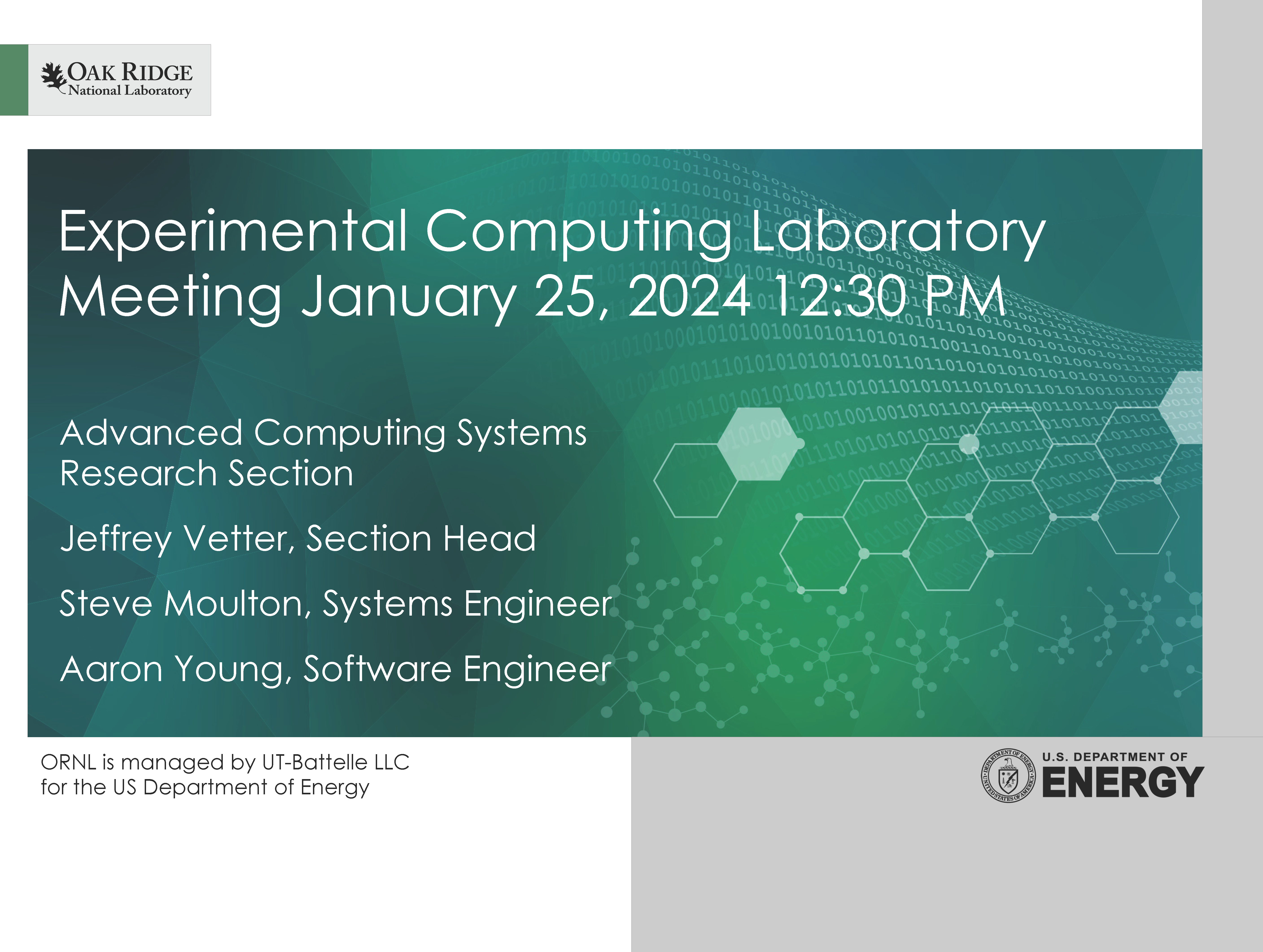 OAK RIDGE
National Laboratory

Experimental Computing Laboratory Meeting January 25, 2024 12:30 PM

Advanced Computing Systems Research Section

Jeffrey Vetter, Section Head

Steve Moulton, Systems Engineer

Aaron Young, Software Engineer

ORNL is managed by UT-Battelle LLC for the US Department of Energy

DEPARTMENT OF ENERGY UNITED STATES OF AMERICA

U.S. DEPARTMENT OF
ENERGY